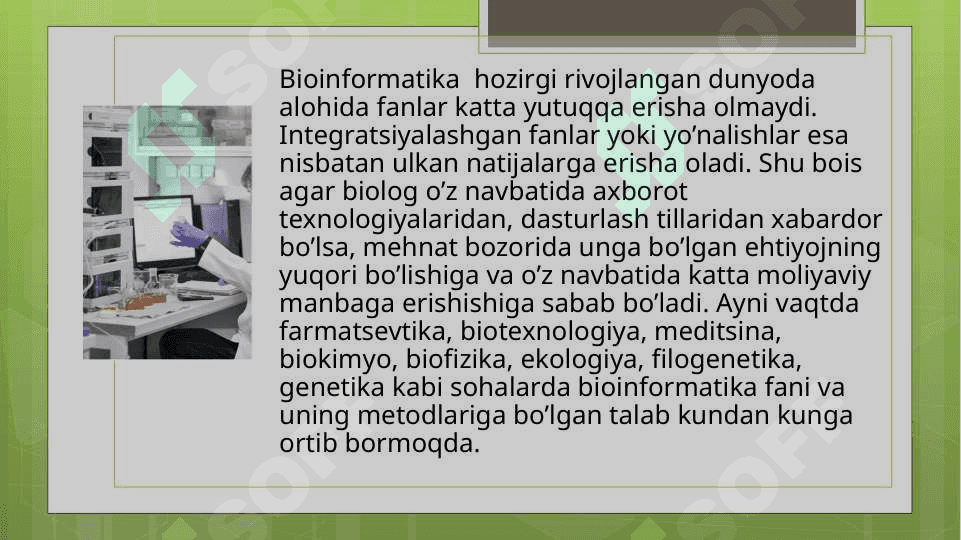 Bioinformatika  hozirgi rivojlangan dunyoda alohida fanlar katta yutuqqa erisha olmaydi. Integratsiyalashgan fanlar yoki yo’nalishlar esa nisbatan ulkan natijalarga erisha oladi. Shu bois agar biolog o’z navbatida axborot texnologiyalaridan, dasturlash tillaridan xabardor bo’lsa, mehnat bozorida unga bo’lgan ehtiyojning yuqori bo’lishiga va o’z navbatida katta moliyaviy manbaga erishishiga sabab bo’ladi. Ayni vaqtda farmatsevtika, biotexnologiya, meditsina, biokimyo, biofizika, ekologiya, filogenetika, genetika kabi sohalarda bioinformatika fani va uning metodlariga bo’lgan talab kundan kunga ortib bormoqda.